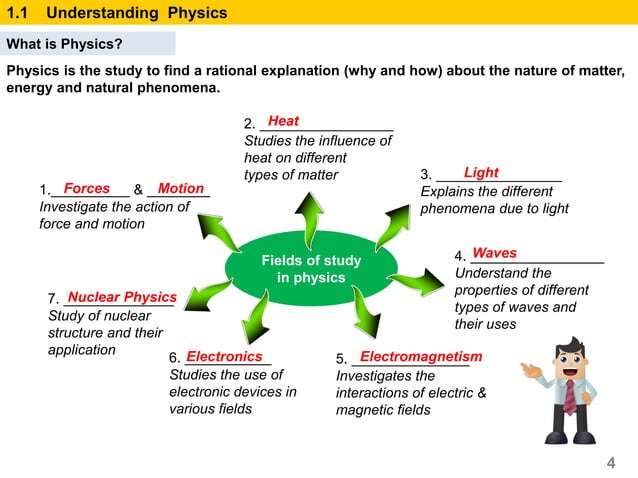 1.1 Understanding Physics

What is Physics?

Physics is the study to find a rational explanation (why and how) about the nature of matter, energy and natural phenomena.

Fields of study in physics

1. Forces & Motion
Investigate the action of force and motion

2. Heat
Studies the influence of heat on different types of matter

3. Light
Explains the different phenomena due to light

4. Waves
Understand the properties of different types of waves and their uses

5. Electromagnetism
Investigates the interactions of electric & magnetic fields

6. Electronics
Studies the use of electronic devices in various fields

7. Nuclear Physics
Study of nuclear structure and their application

4